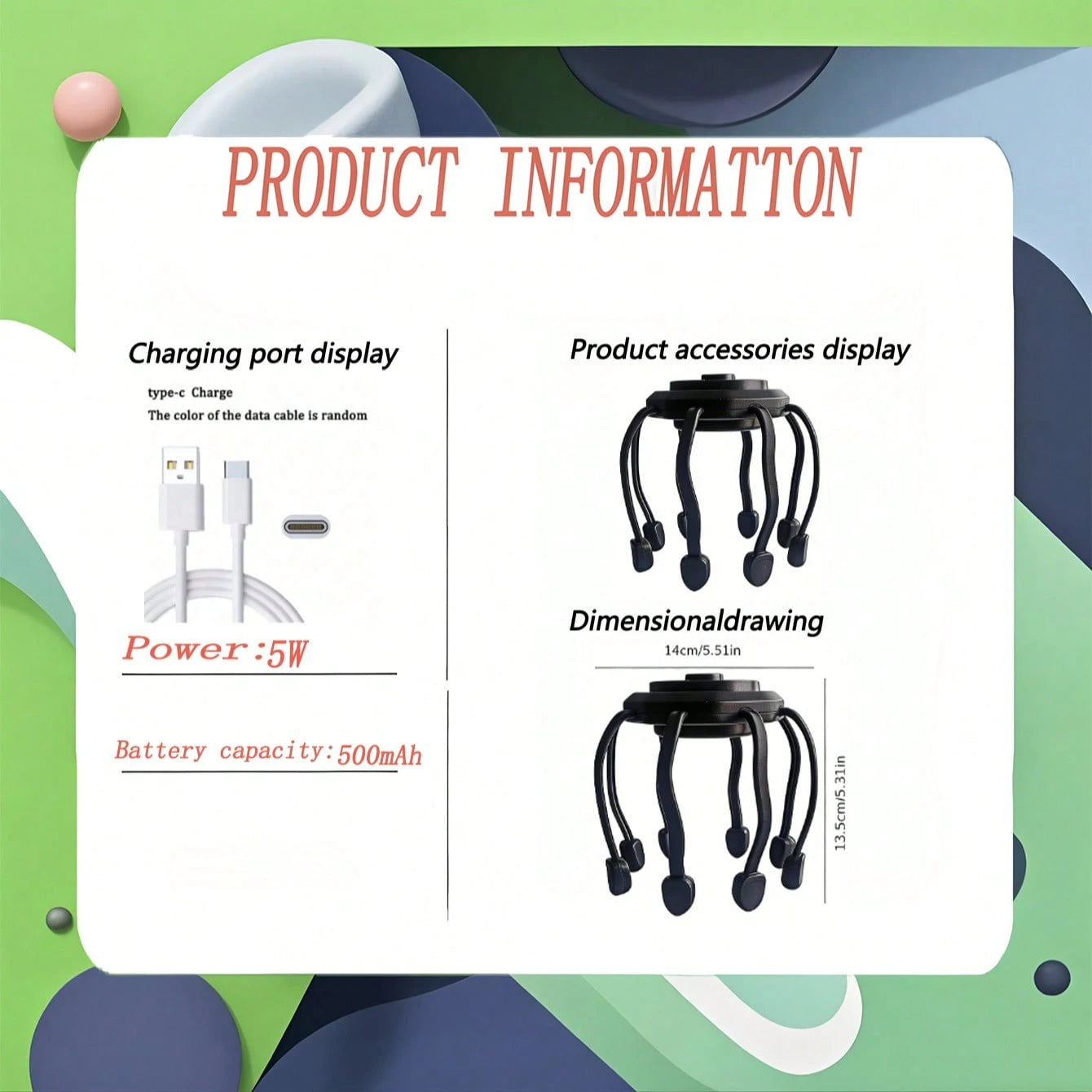 PRODUCT INFORMATTON

Charging port display

type-c Charge

The color of the data cable is random

Power:5W

Battery capacity:500mAh

Product accessories display

Dimensionaldrawing

14cm/5.51in

13.5cm/5.31in